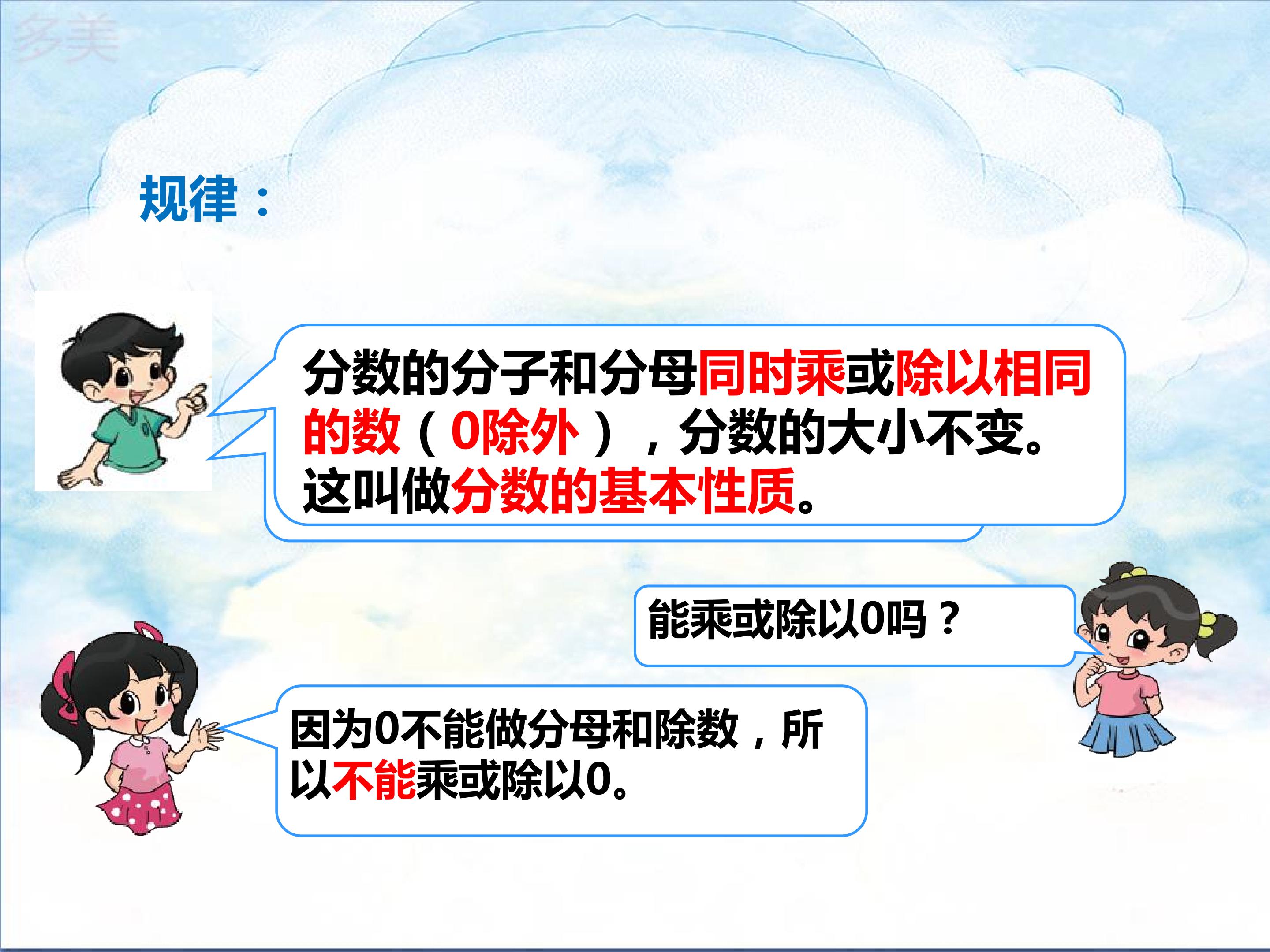 规律：

分数的分子和分母同时乘或除以相同的数（0除外），分数的大小不变。这叫做分数的基本性质。

能乘或除以0吗？

因为0不能做分母和除数，所以不能乘或除以0。

多美